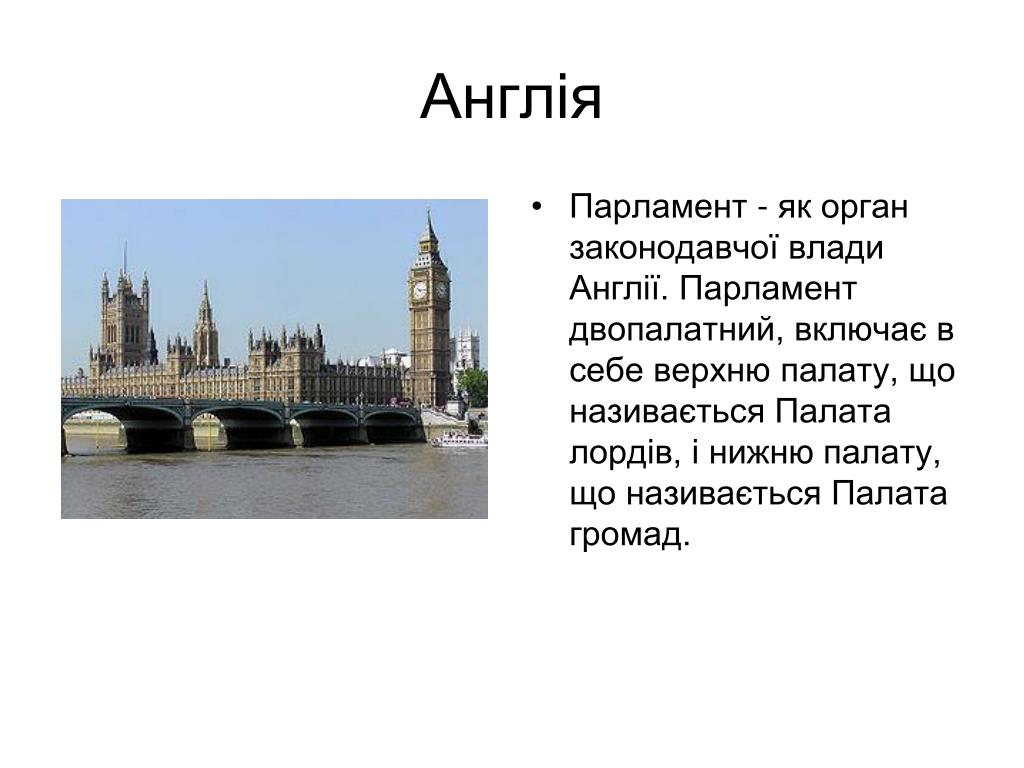 Англія

• Парламент - як орган законодавчої влади Англії. Парламент двопалатний, включає в себе верхню палату, що називається Палата лордів, і нижню палату, що називається Палата громад.